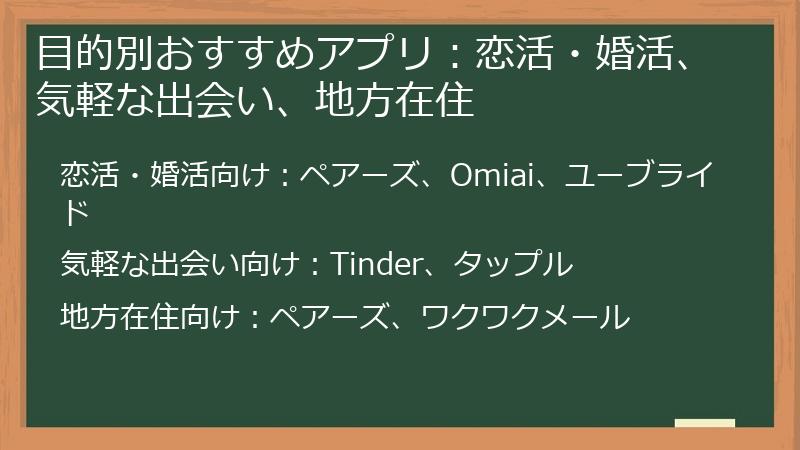 目的別おすすめアプリ：恋活・婚活、気軽な出会い、地方在住

恋活・婚活向け：ペアーズ、Omiai、ユーブライド

気軽な出会い向け：Tinder、タップル

地方在住向け：ペアーズ、ワクワクメール